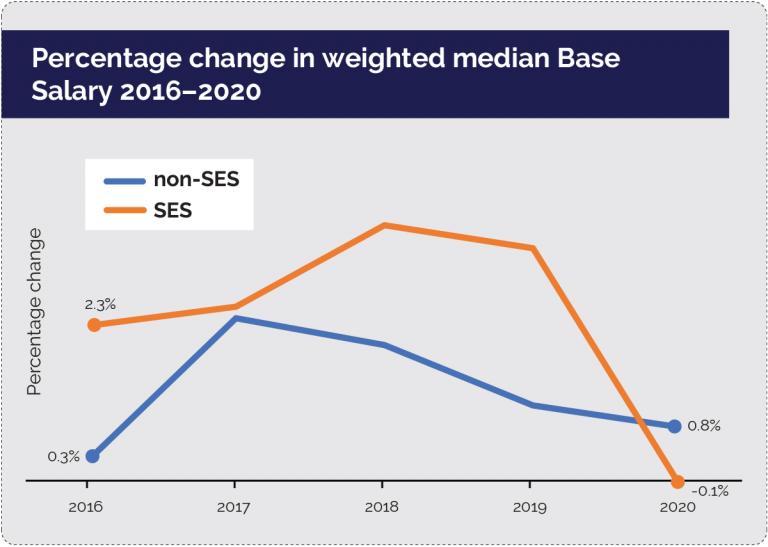 Percentage change in weighted median Base Salary 2016–2020

non-SES
SES

Percentage change

2.3%
0.3%
0.8%
-0.1%

2016
2017
2018
2019
2020